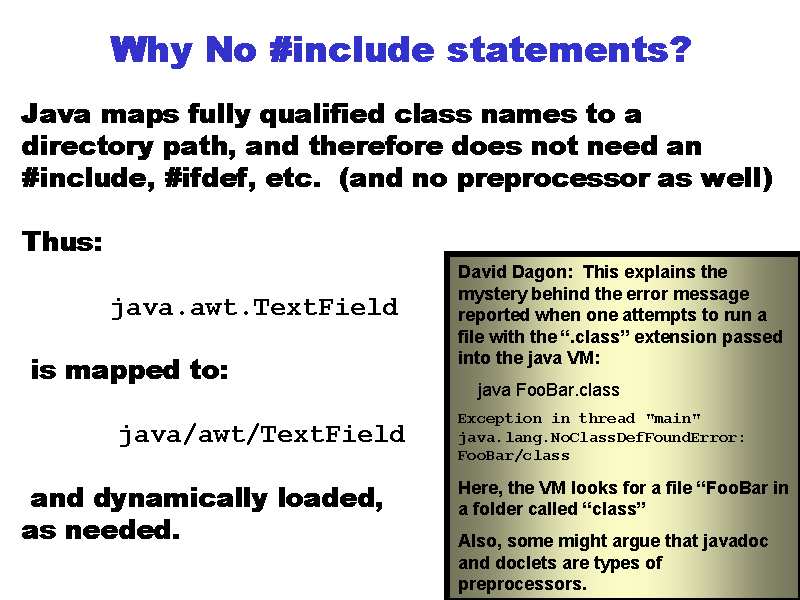 Why No #include statements?

Java maps fully qualified class names to a directory path, and therefore does not need an #include, #ifdef, etc. (and no preprocessor as well)

Thus:

java.awt.TextField

is mapped to:

java/awt/TextField

and dynamically loaded, as needed.

David Dagon: This explains the mystery behind the error message reported when one attempts to run a file with the ".class" extension passed into the java VM:

java FooBar.class

Exception in thread "main" java.lang.NoClassDefFoundError: FooBar/class

Here, the VM looks for a file "FooBar in a folder called "class"

Also, some might argue that javadoc and doclets are types of preprocessors.